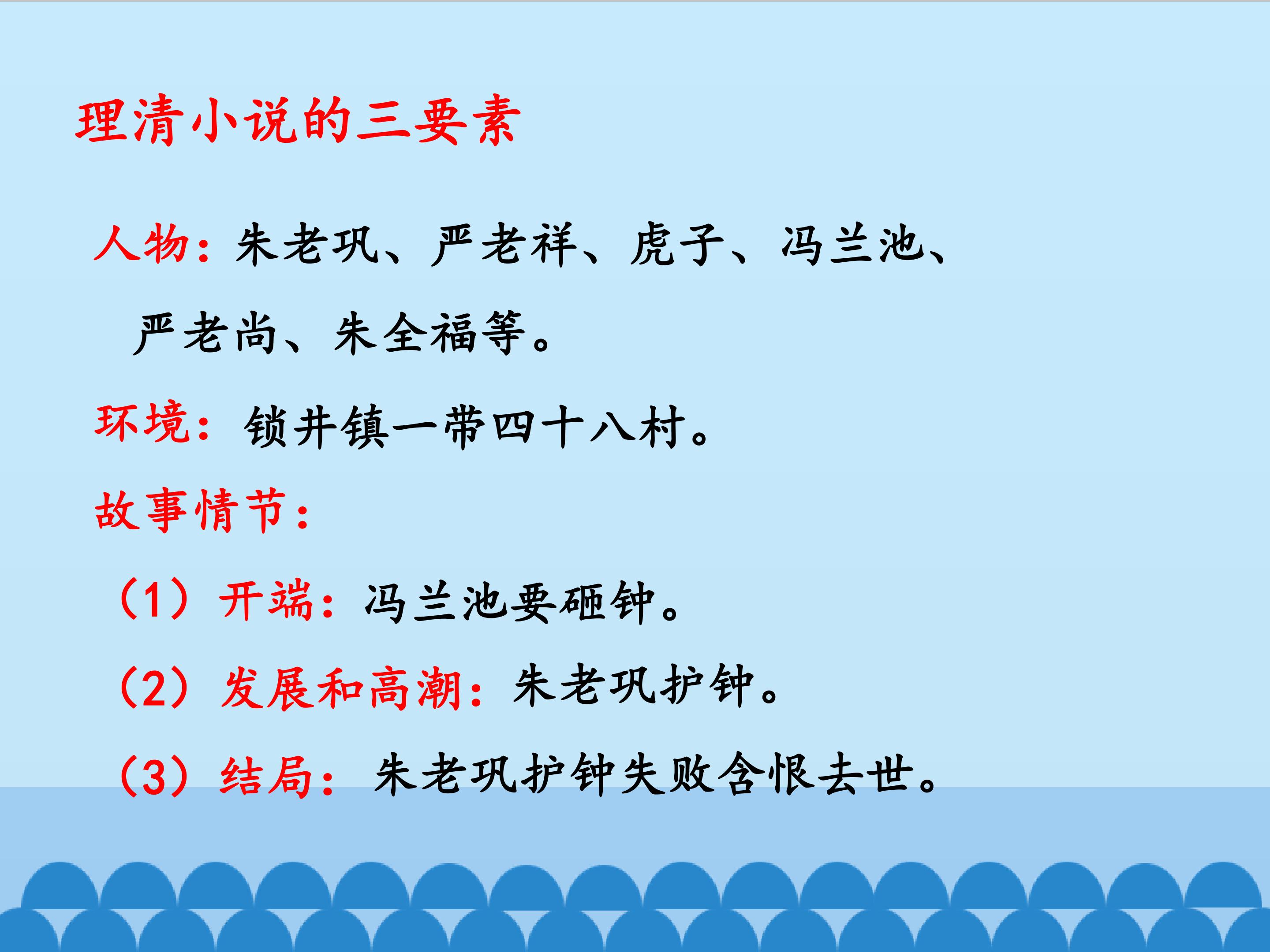 理清小说的三要素

人物：朱老巩、严老祥、虎子、冯兰池、严老尚、朱全福等。

环境：锁井镇一带四十八村。

故事情节：

（1）开端：冯兰池要砸钟。

（2）发展和高潮：朱老巩护钟。

（3）结局：朱老巩护钟失败含恨去世。